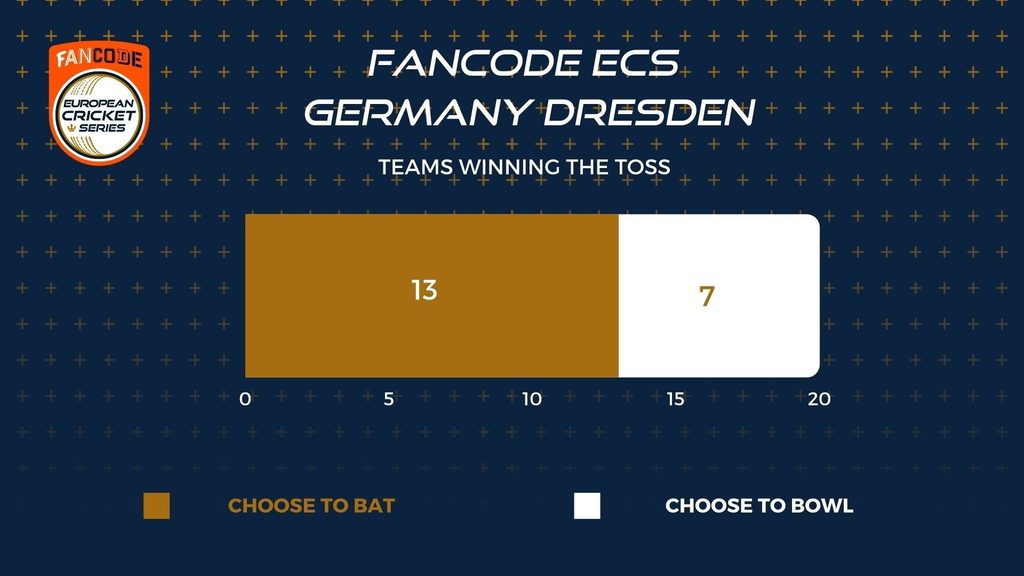 FANCODE
EUROPEAN CRICKET SERIES

FANCODE ECS GERMANY DRESDEN

TEAMS WINNING THE TOSS

13

7

0 5 10 15 20

CHOOSE TO BAT

CHOOSE TO BOWL